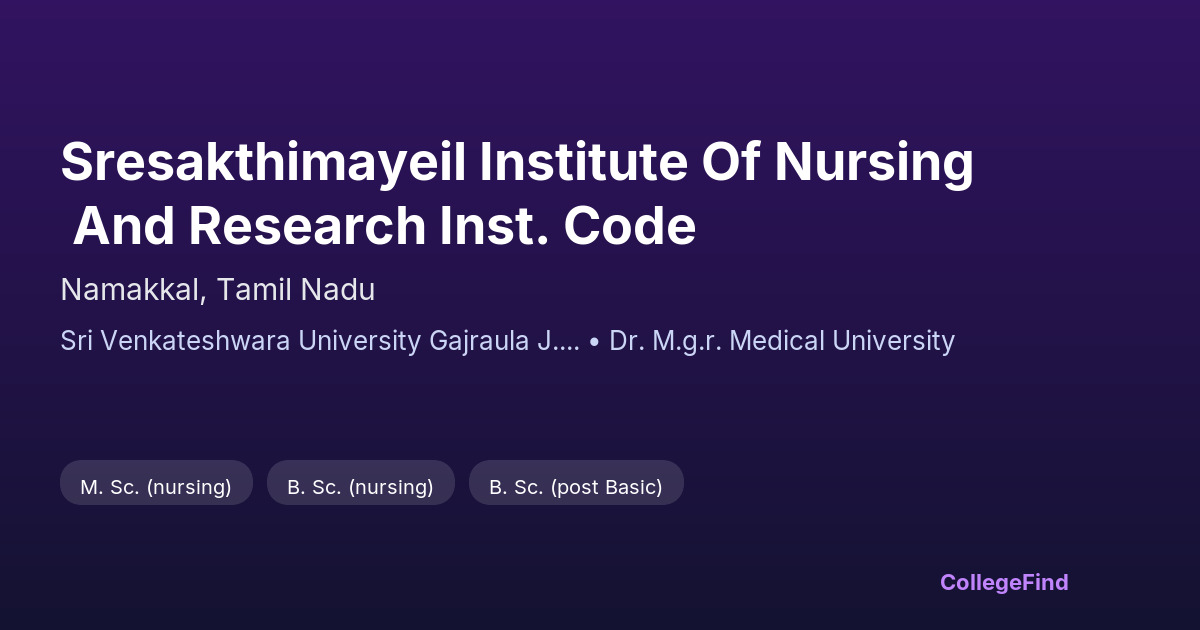 Sresakthimayeil Institute Of Nursing And Research Inst. Code

Namakkal, Tamil Nadu

Sri Venkateshwara University Gajraula J.... • Dr. M.g.r. Medical University

M. Sc. (nursing)

B. Sc. (nursing)

B. Sc. (post Basic)

CollegeFind